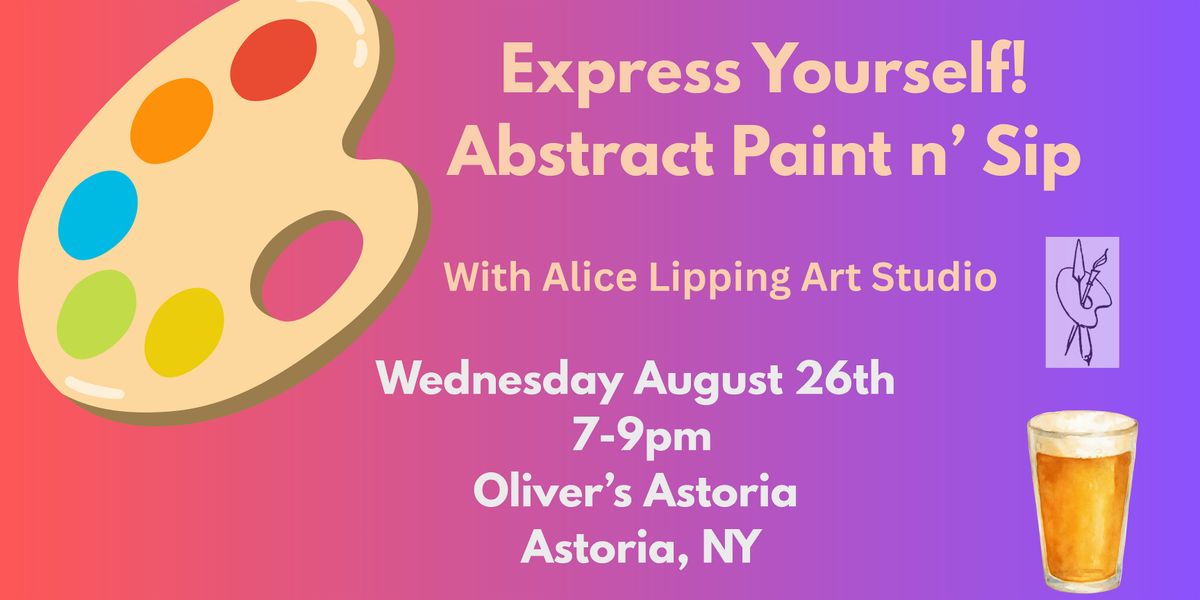 Express Yourself!
Abstract Paint n' Sip

With Alice Lipping Art Studio

Wednesday August 26th
7-9pm
Oliver's Astoria
Astoria, NY